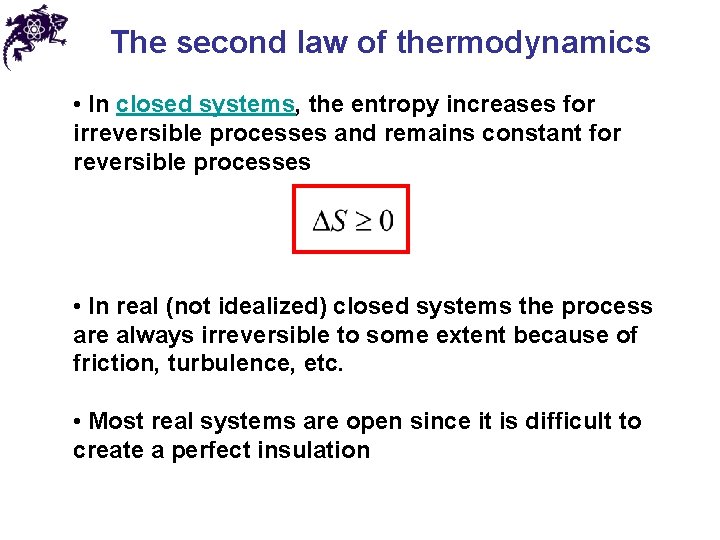 The second law of thermodynamics

• In closed systems, the entropy increases for irreversible processes and remains constant for reversible processes

$\Delta S \geq 0$

• In real (not idealized) closed systems the process are always irreversible to some extent because of friction, turbulence, etc.

• Most real systems are open since it is difficult to create a perfect insulation